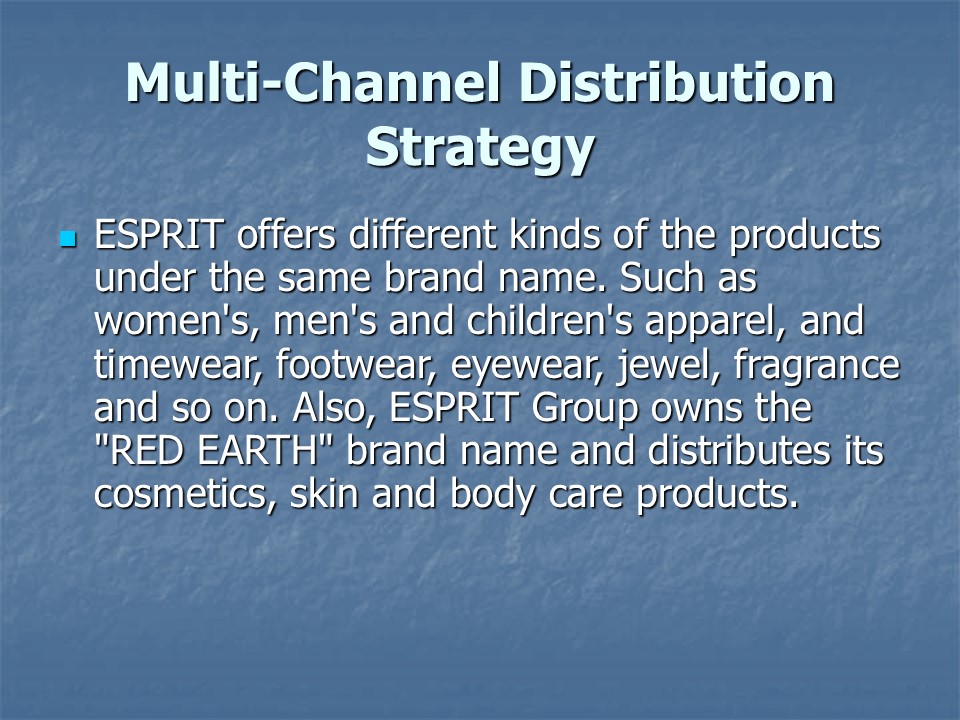 Multi-Channel Distribution Strategy

ESPRIT offers different kinds of the products under the same brand name. Such as women's, men's and children's apparel, and timewear, footwear, eyewear, jewel, fragrance and so on. Also, ESPRIT Group owns the "RED EARTH" brand name and distributes its cosmetics, skin and body care products.